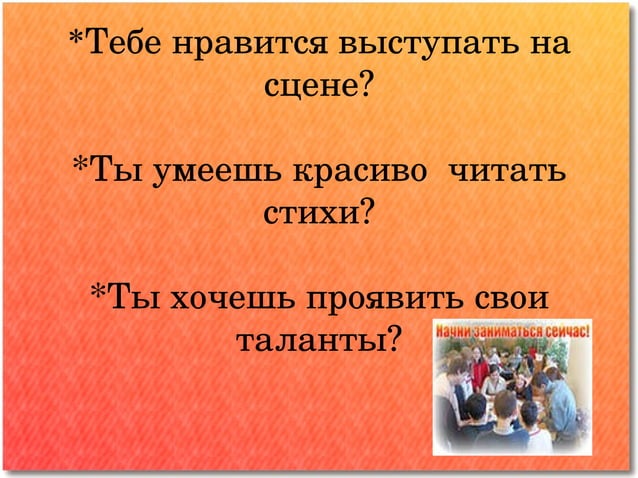 *Тебе нравится выступать на сцене?

*Ты умеешь красиво читать стихи?

*Ты хочешь проявить свои таланты?

Начни заниматься сейчас!